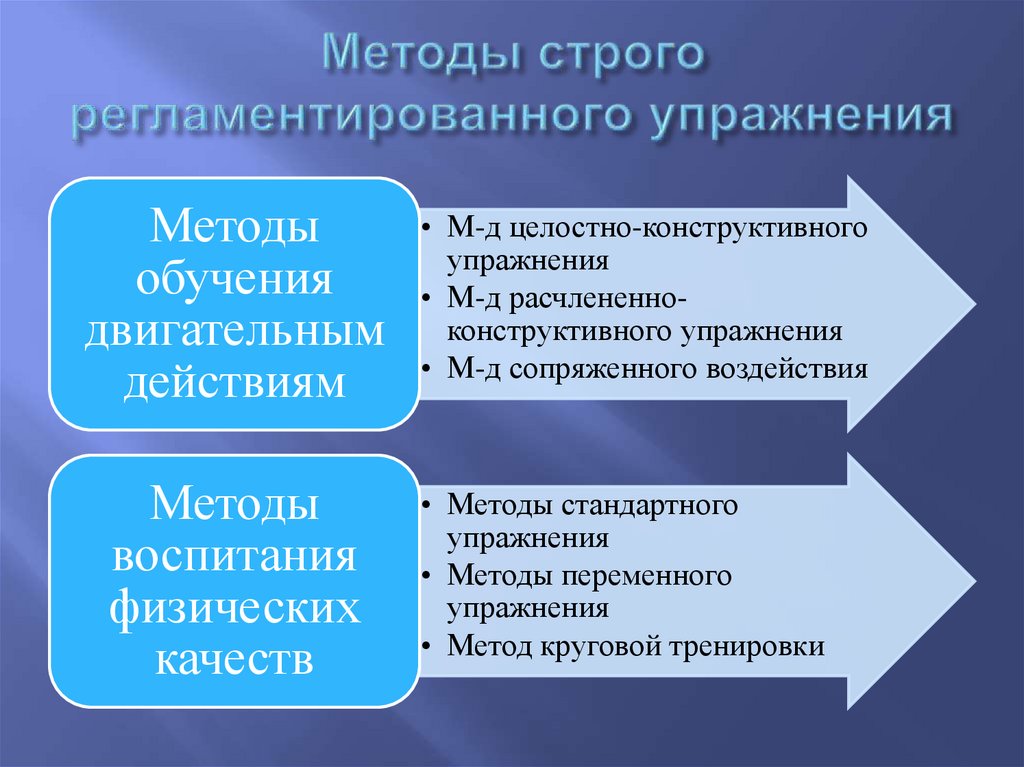 Методы строго регламентированного упражнения

Методы обучения двигательным действиям

• М-д целостно-конструктивного упражнения
• М-д расчлененно-конструктивного упражнения
• М-д сопряженного воздействия

Методы воспитания физических качеств

• Методы стандартного упражнения
• Методы переменного упражнения
• Метод круговой тренировки